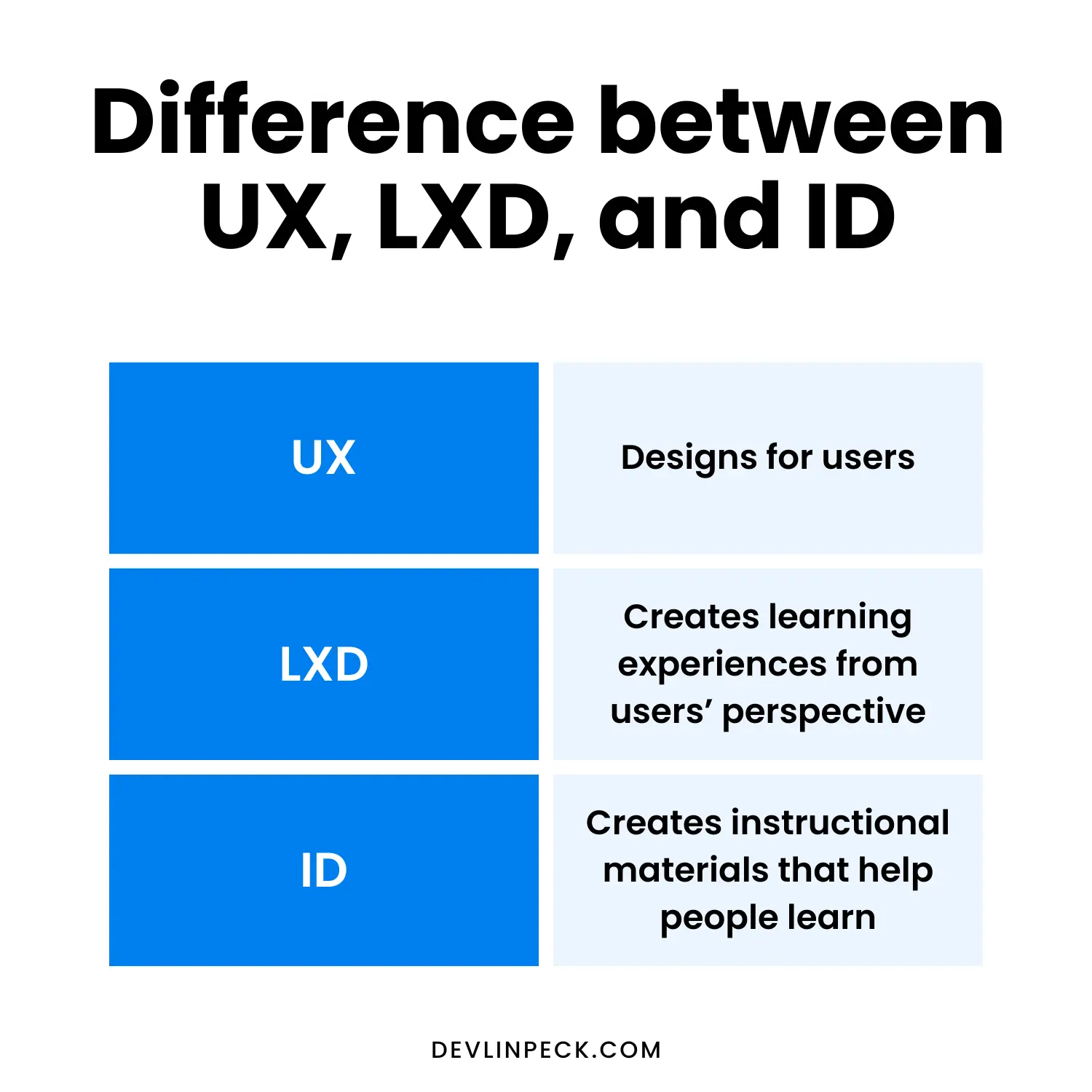 Difference between UX, LXD, and ID

| UX | Designs for users |
|---|---|
| LXD | Creates learning experiences from users' perspective |
| ID | Creates instructional materials that help people learn |

DEVLINPECK.COM